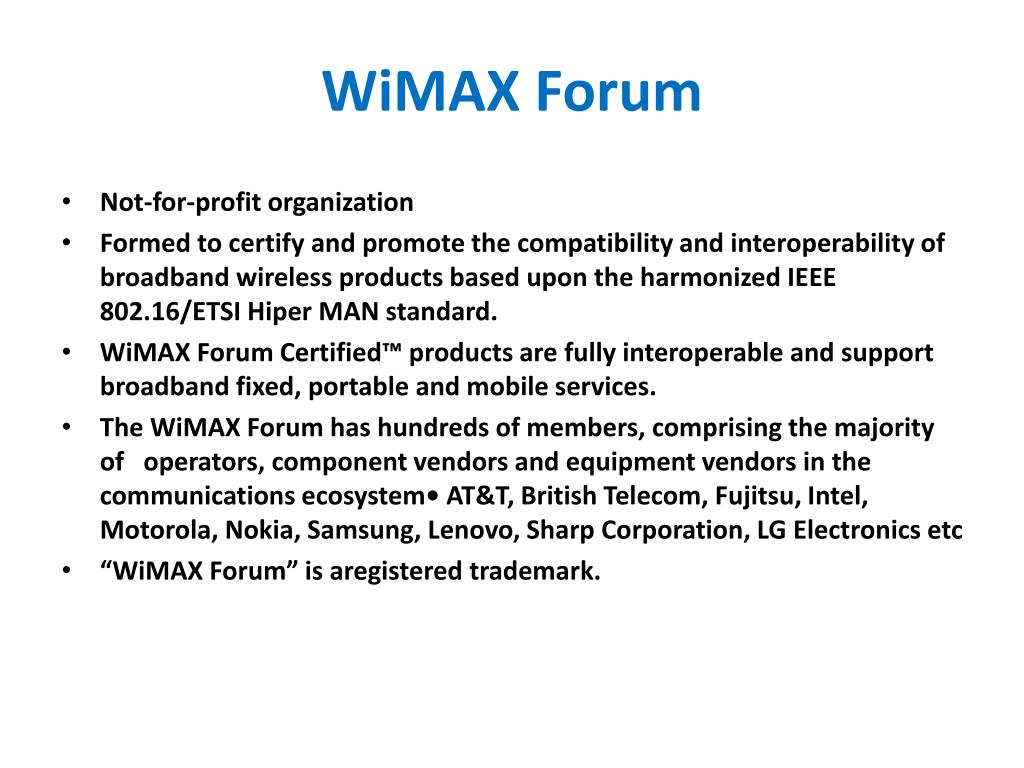 WiMAX Forum

• Not-for-profit organization
• Formed to certify and promote the compatibility and interoperability of broadband wireless products based upon the harmonized IEEE 802.16/ETSI Hiper MAN standard.
• WiMAX Forum Certified™ products are fully interoperable and support broadband fixed, portable and mobile services.
• The WiMAX Forum has hundreds of members, comprising the majority of operators, component vendors and equipment vendors in the communications ecosystem• AT&T, British Telecom, Fujitsu, Intel, Motorola, Nokia, Samsung, Lenovo, Sharp Corporation, LG Electronics etc
• “WiMAX Forum” is aregistered trademark.